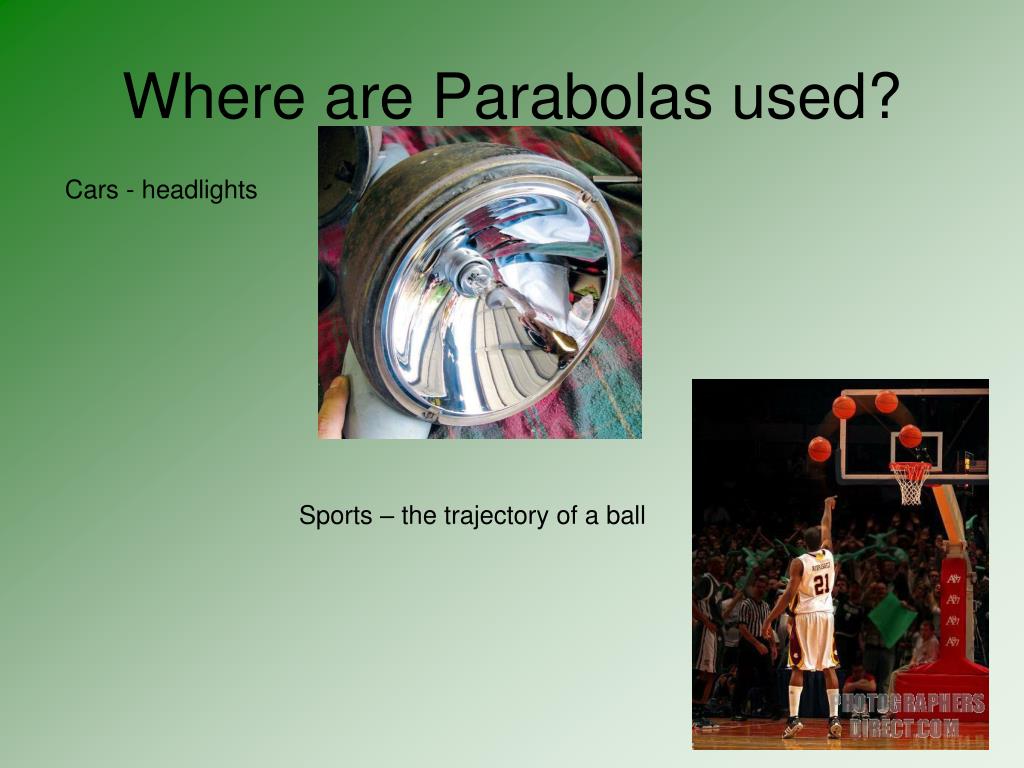 Where are Parabolas used?

Cars - headlights

Sports – the trajectory of a ball

21

PHOTOGRAPHERS DIRECT.COM